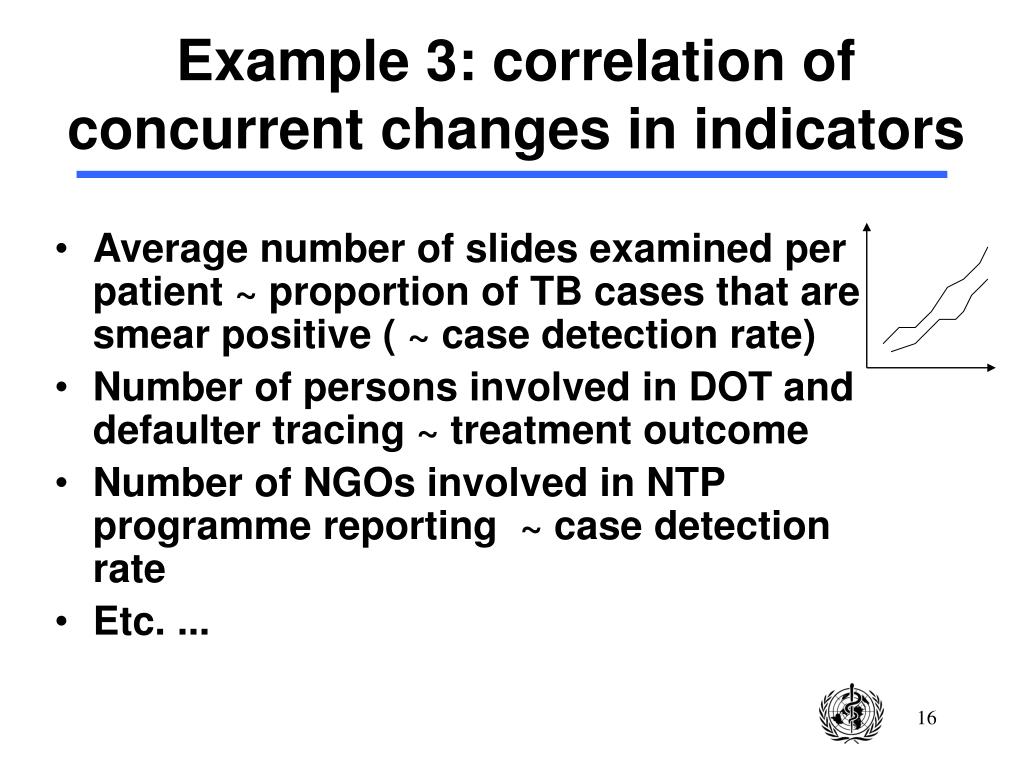 Example 3: correlation of concurrent changes in indicators

• Average number of slides examined per patient ~ proportion of TB cases that are smear positive ( ~ case detection rate)
• Number of persons involved in DOT and defaulter tracing ~ treatment outcome
• Number of NGOs involved in NTP programme reporting ~ case detection rate
• Etc. ...

16